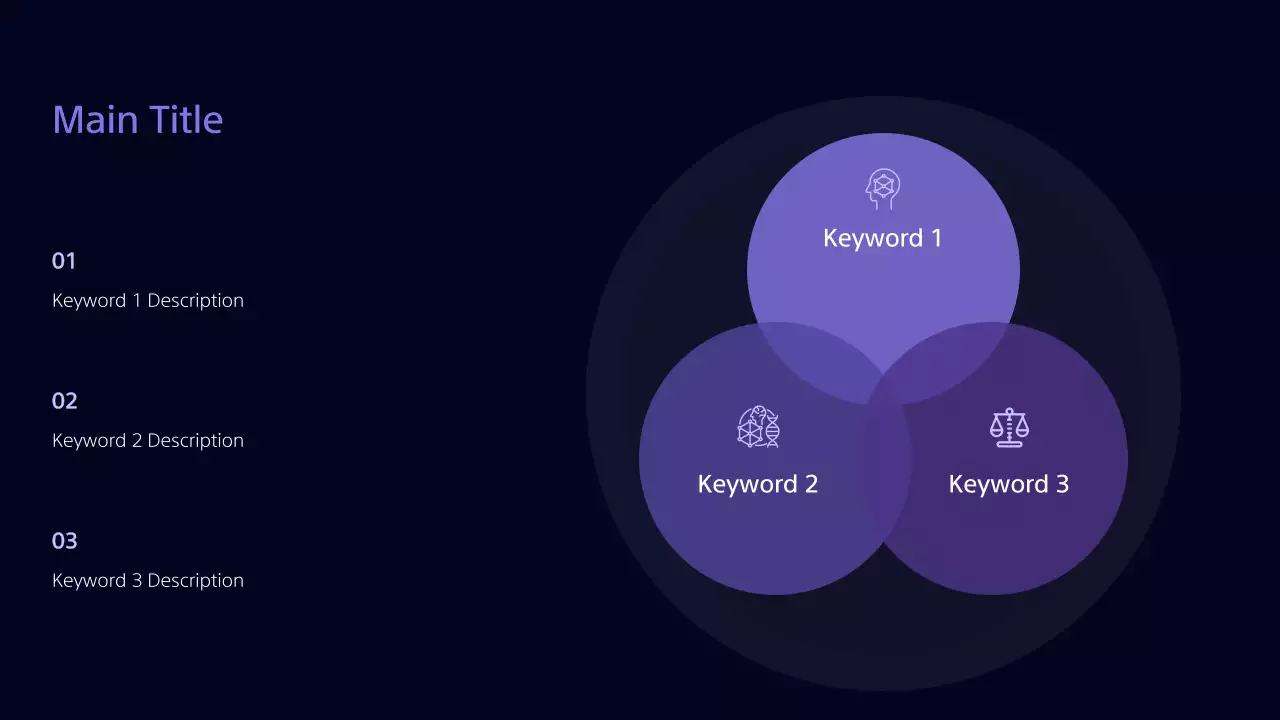 Main Title

01
Keyword 1 Description

02
Keyword 2 Description

03
Keyword 3 Description

Keyword 1

Keyword 2

Keyword 3